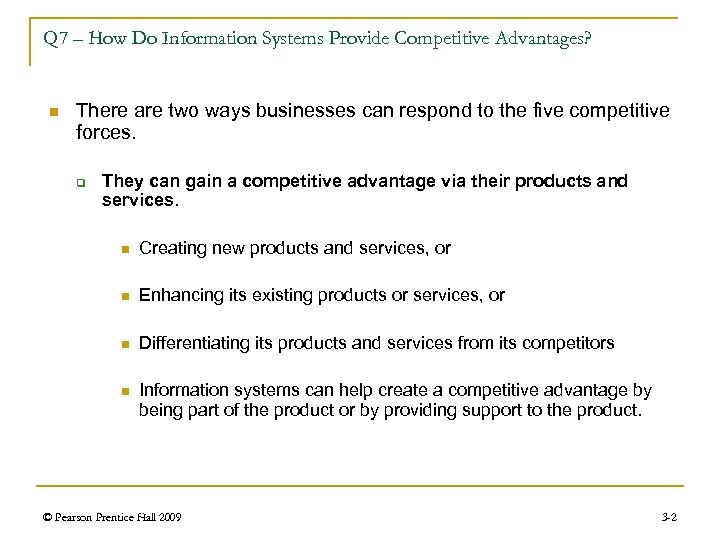 Q7 – How Do Information Systems Provide Competitive Advantages?

There are two ways businesses can respond to the five competitive forces.

They can gain a competitive advantage via their products and services.

Creating new products and services, or

Enhancing its existing products or services, or

Differentiating its products and services from its competitors

Information systems can help create a competitive advantage by being part of the product or by providing support to the product.

© Pearson Prentice Hall 2009

3-2